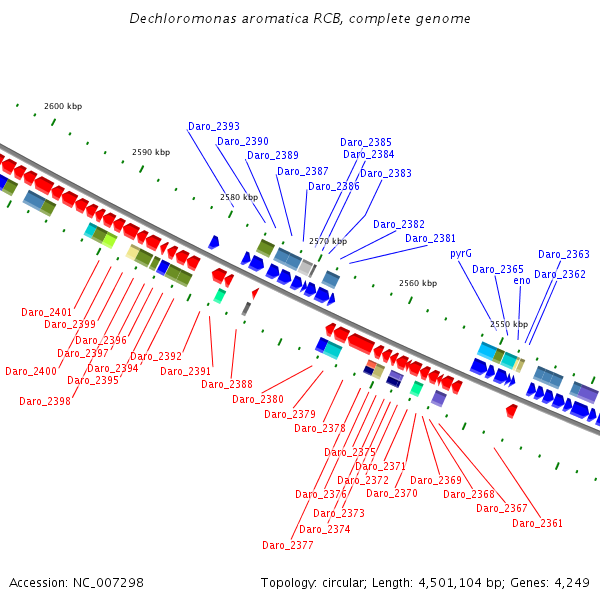 Dechloromonas aromatica RCB, complete genome

2600 kbp
2590 kbp
2580 kbp
2570 kbp
2560 kbp
2550 kbp

Daro_2393
Daro_2390
Daro_2389
Daro_2387
Daro_2386
Daro_2385
Daro_2384
Daro_2383
Daro_2382
Daro_2381
pyrG
Daro_2365
eno
Daro_2363
Daro_2362

Daro_2401
Daro_2399
Daro_2396
Daro_2397
Daro_2400
Daro_2394
Daro_2395
Daro_2398
Daro_2392
Daro_2391
Daro_2388
Daro_2380
Daro_2379
Daro_2378
Daro_2375
Daro_2371
Daro_2372
Daro_2376
Daro_2370
Daro_2373
Daro_2374
Daro_2377
Daro_2369
Daro_2368
Daro_2367
Daro_2361

Accession: NC_007298
Topology: circular; Length: 4,501,104 bp; Genes: 4,249